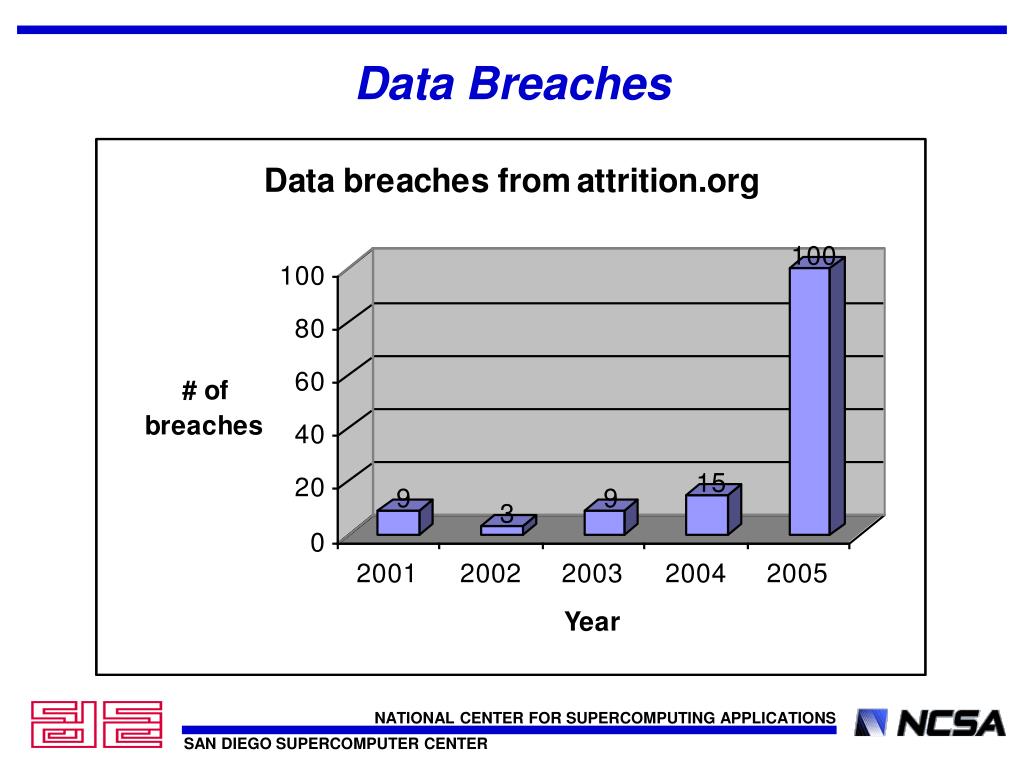 Data Breaches

Data breaches from attrition.org

# of breaches

100
80
60
40
20
0

9
3
9
15
100

2001
2002
2003
2004
2005

Year

NATIONAL CENTER FOR SUPERCOMPUTING APPLICATIONS

NCSA

SAN DIEGO SUPERCOMPUTER CENTER